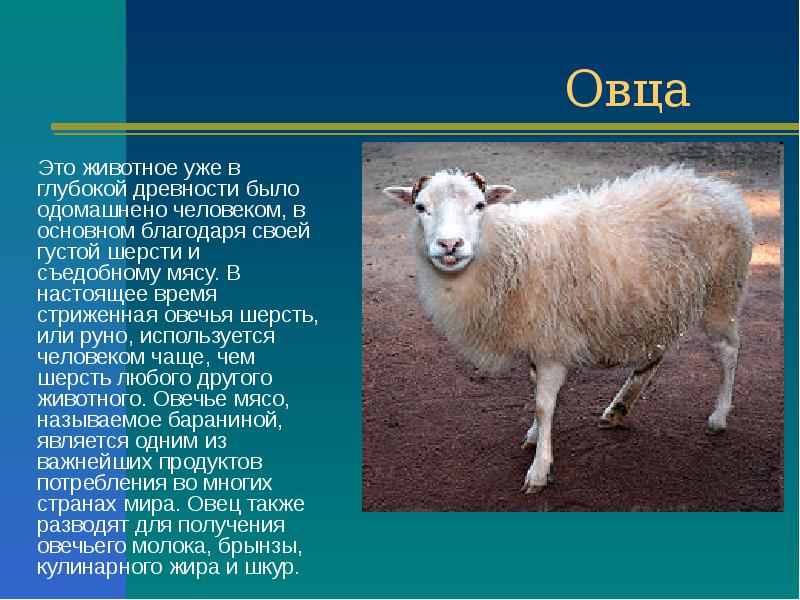 Овца

Это животное уже в глубокой древности было одомашнено человеком, в основном благодаря своей густой шерсти и съедобному мясу. В настоящее время стриженная овечья шерсть, или руно, используется человеком чаще, чем шерсть любого другого животного. Овечье мясо, называемое бараниной, является одним из важнейших продуктов потребления во многих странах мира. Овец также разводят для получения овечьего молока, брынзы, кулинарного жира и шкур.